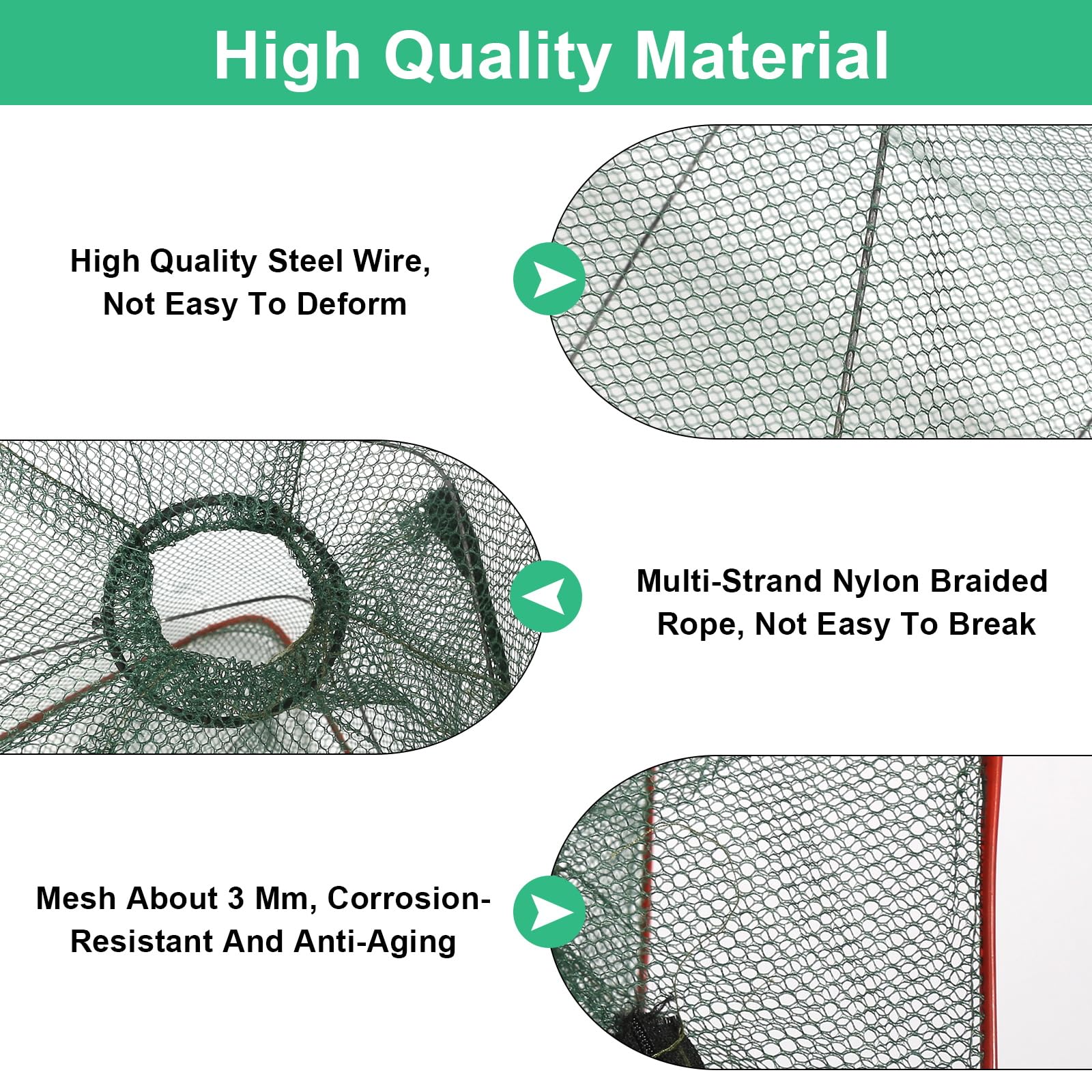 High Quality Material

High Quality Steel Wire, Not Easy To Deform

Multi-Strand Nylon Braided Rope, Not Easy To Break

Mesh About 3 Mm, Corrosion-Resistant And Anti-Aging